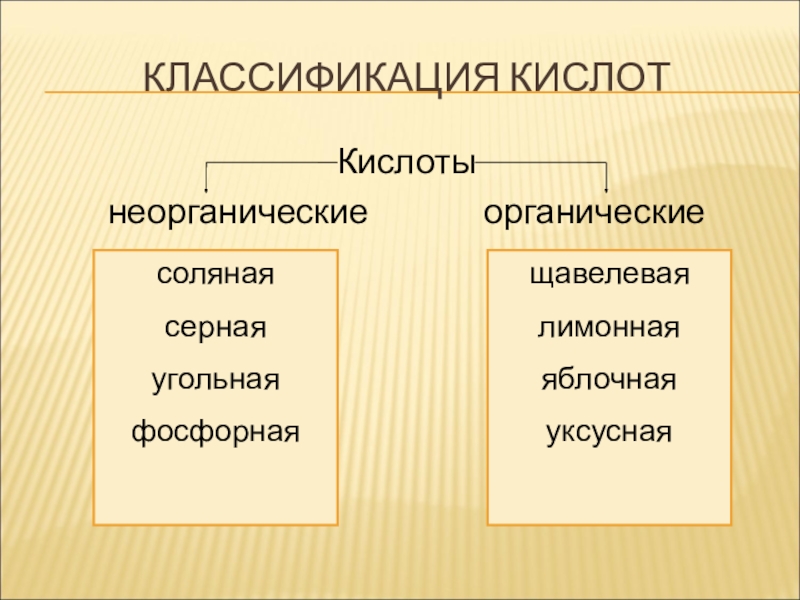 КЛАССИФИКАЦИЯ КИСЛОТ

Кислоты

неорганические

соляная
серная
угольная
фосфорная

органические

щавелевая
лимонная
яблочная
уксусная